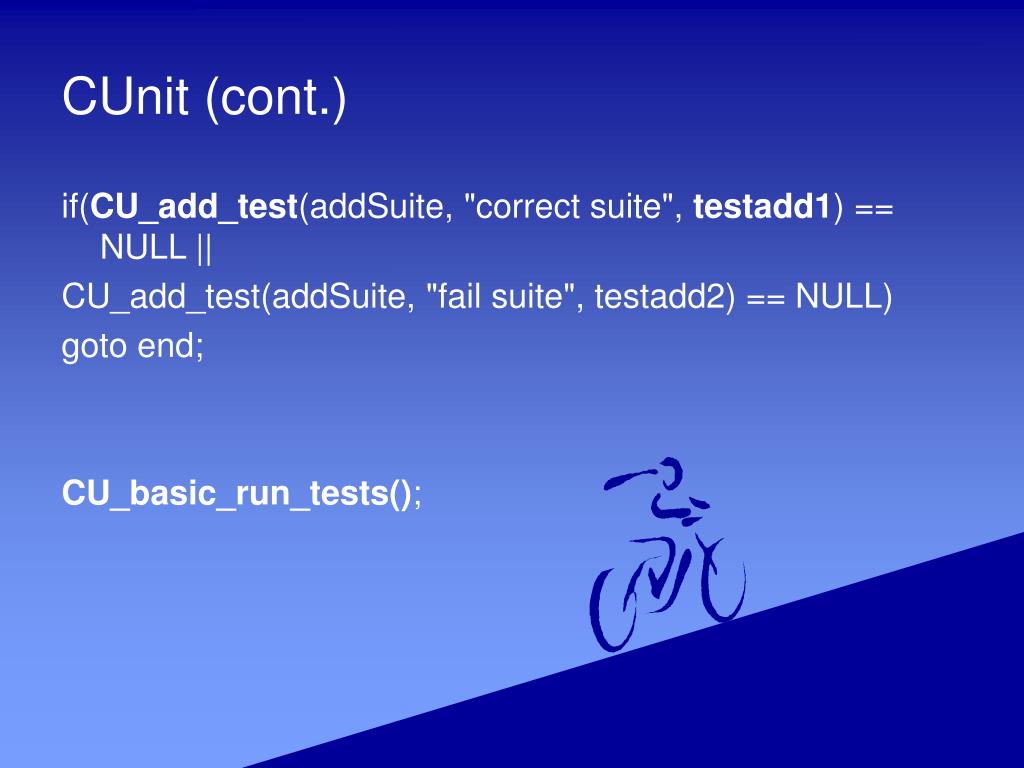 CUnit (cont.)

if(CU_add_test(addSuite, "correct suite", testadd1) == NULL ||

CU_add_test(addSuite, "fail suite", testadd2) == NULL)

goto end;

CU_basic_run_tests();